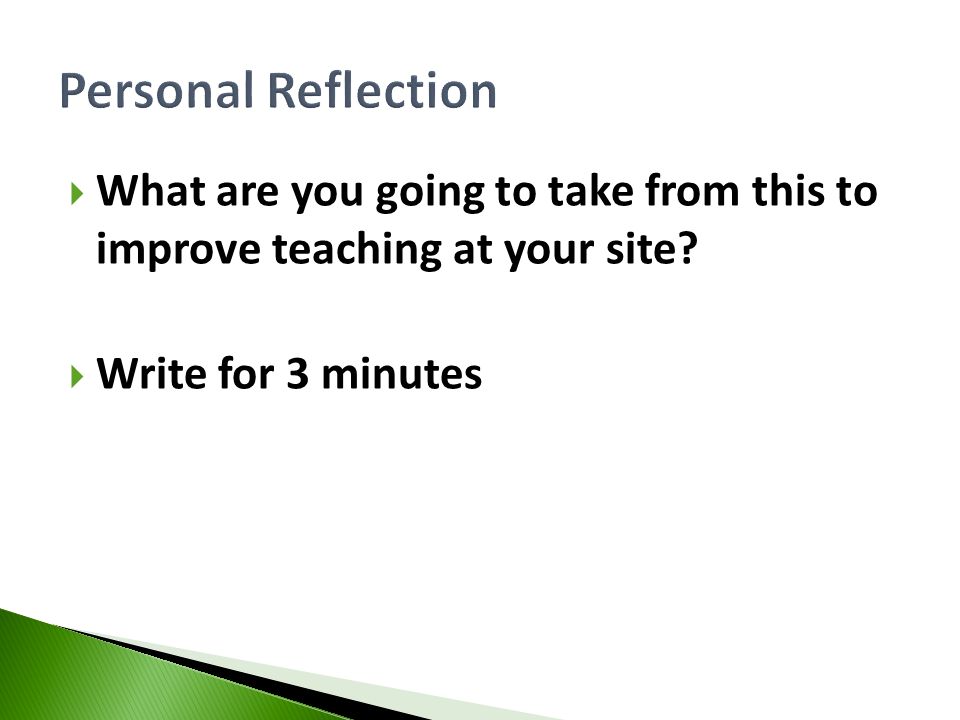 Personal Reflection

What are you going to take from this to improve teaching at your site?

Write for 3 minutes